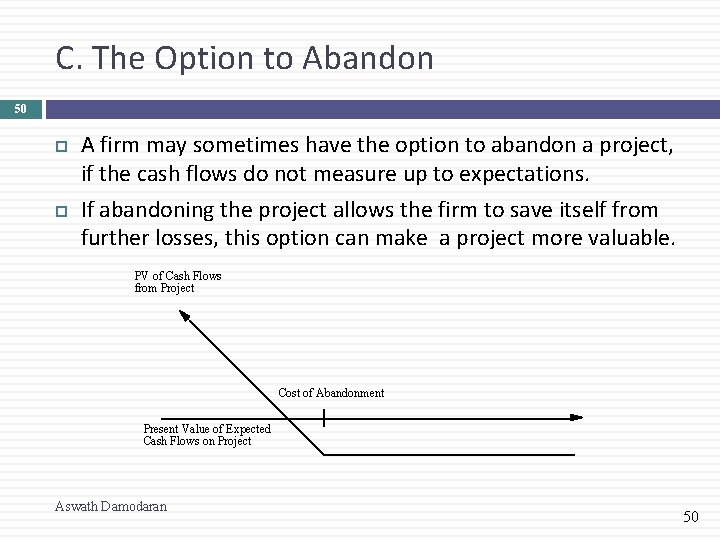 C. The Option to Abandon

50

A firm may sometimes have the option to abandon a project, if the cash flows do not measure up to expectations.

If abandoning the project allows the firm to save itself from further losses, this option can make a project more valuable.

PV of Cash Flows from Project

Cost of Abandonment

Present Value of Expected Cash Flows on Project

Aswath Damodaran

50